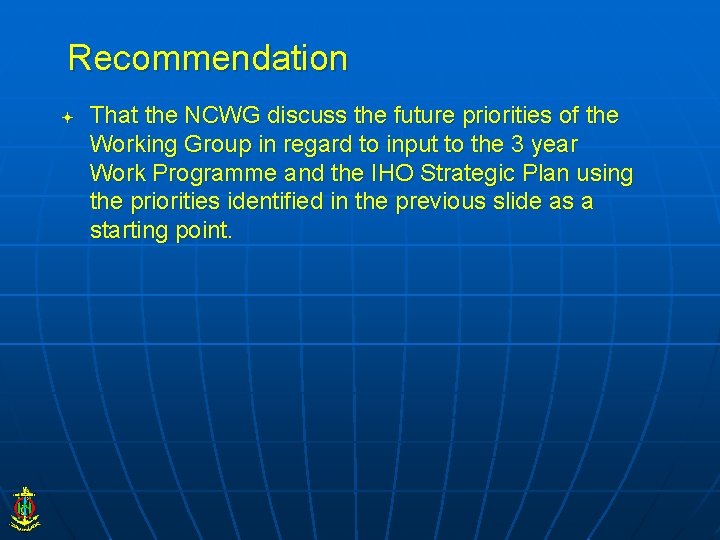 Recommendation

That the NCWG discuss the future priorities of the Working Group in regard to input to the 3 year Work Programme and the IHO Strategic Plan using the priorities identified in the previous slide as a starting point.